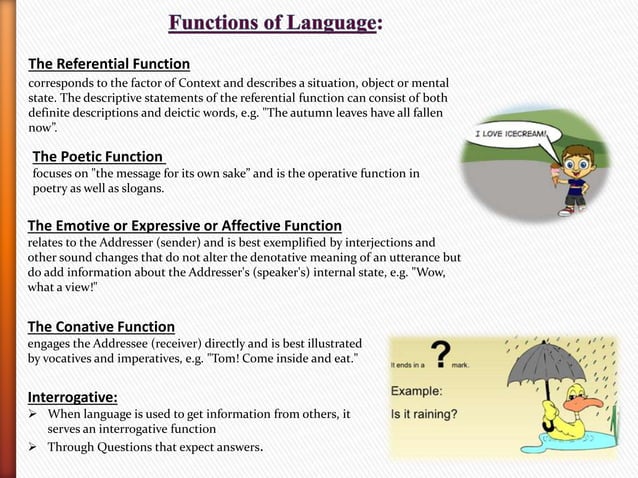 Functions of Language:

The Referential Function
corresponds to the factor of Context and describes a situation, object or mental state. The descriptive statements of the referential function can consist of both definite descriptions and deictic words, e.g. "The autumn leaves have all fallen now".

I LOVE ICECREAM!

The Poetic Function
focuses on "the message for its own sake" and is the operative function in poetry as well as slogans.

The Emotive or Expressive or Affective Function
relates to the Addresser (sender) and is best exemplified by interjections and other sound changes that do not alter the denotative meaning of an utterance but do add information about the Addresser's (speaker's) internal state, e.g. "Wow, what a view!"

The Conative Function
engages the Addressee (receiver) directly and is best illustrated by vocatives and imperatives, e.g. "Tom! Come inside and eat."

Interrogative:
➢ When language is used to get information from others, it serves an interrogative function
➢ Through Questions that expect answers.

It ends in a ? mark.
Example:
Is it raining?